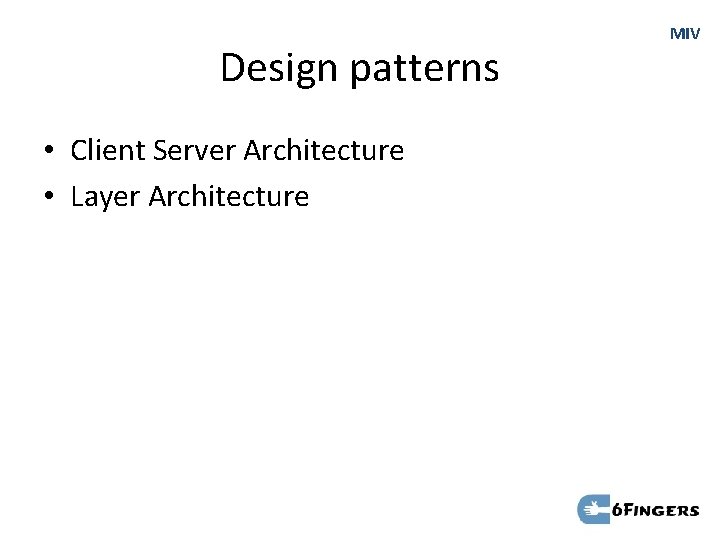 MIV

Design patterns

• Client Server Architecture
• Layer Architecture

6FINGERS